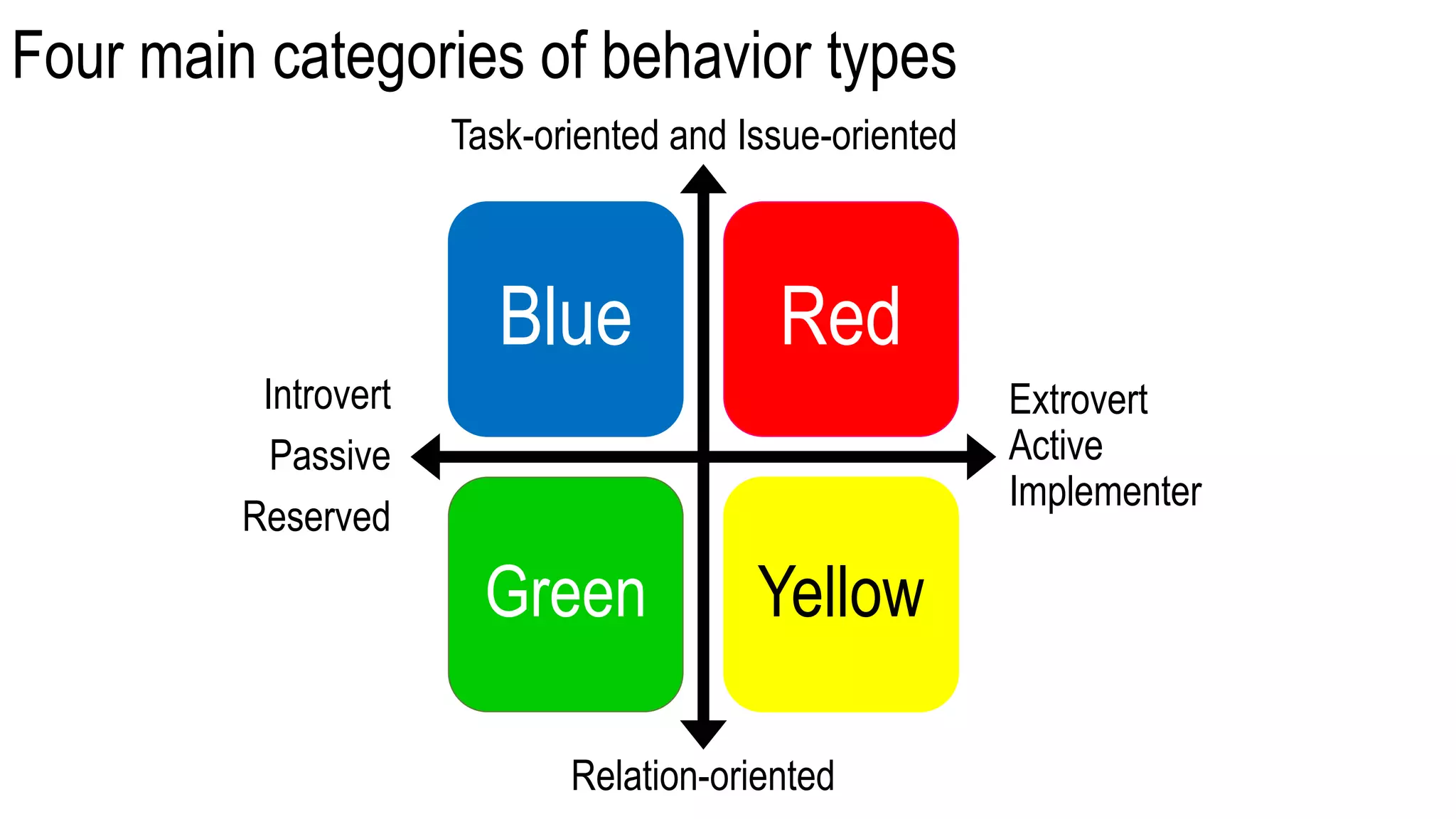 Four main categories of behavior types

Task-oriented and Issue-oriented

Blue

Red

Introvert
Passive
Reserved

Extrovert
Active
Implementer

Green

Yellow

Relation-oriented